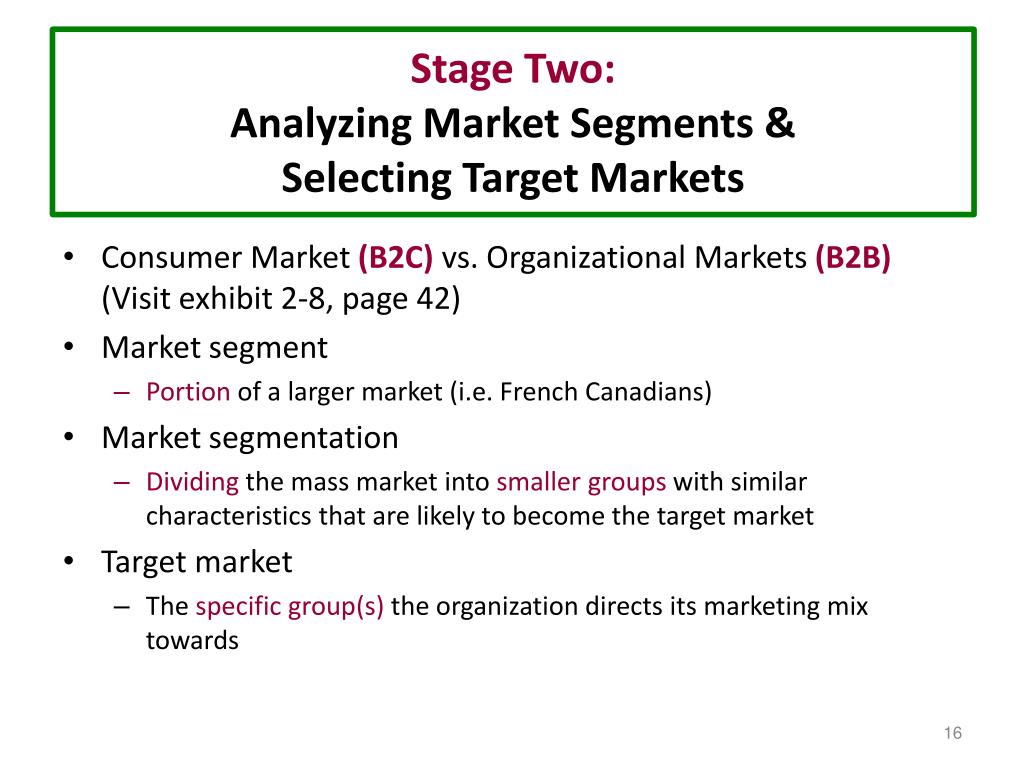 Stage Two:
Analyzing Market Segments & Selecting Target Markets

• Consumer Market (B2C) vs. Organizational Markets (B2B) (Visit exhibit 2-8, page 42)
• Market segment
– Portion of a larger market (i.e. French Canadians)
• Market segmentation
– Dividing the mass market into smaller groups with similar characteristics that are likely to become the target market
• Target market
– The specific group(s) the organization directs its marketing mix towards

16